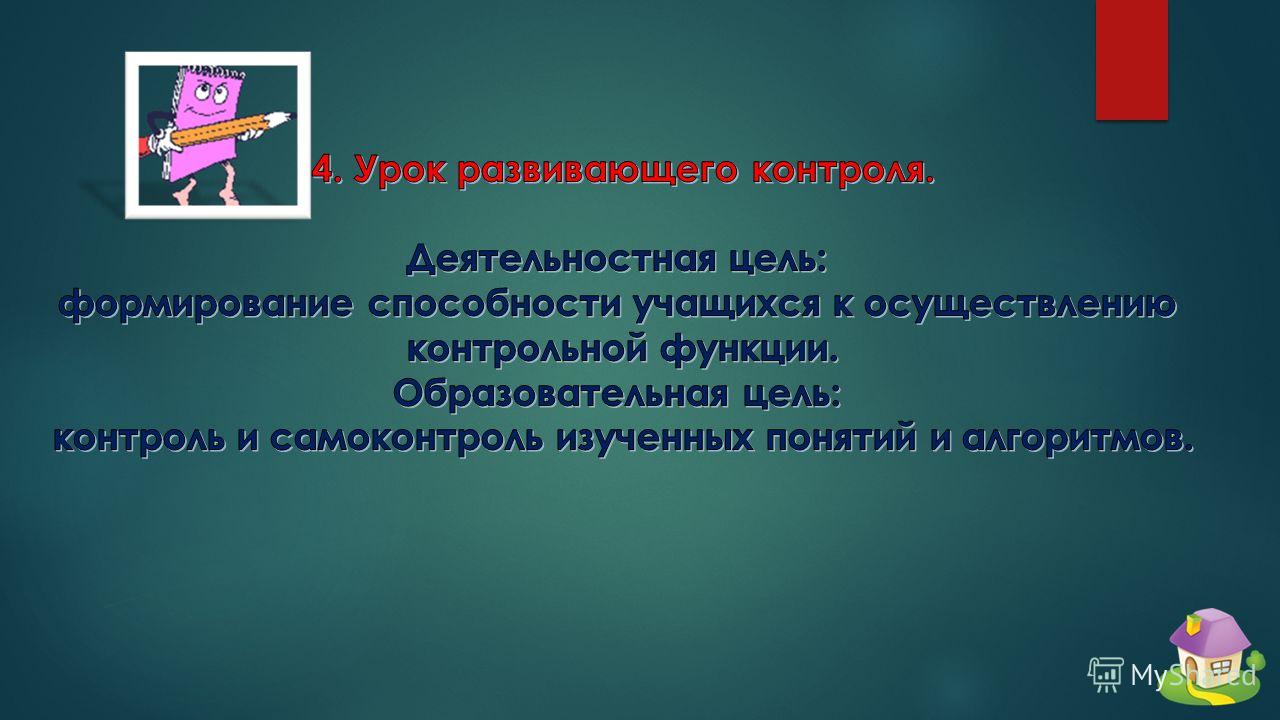 4. Урок развивающего контроля.

Деятельностная цель:
формирование способности учащихся к осуществлению контрольной функции.
Образовательная цель:
контроль и самоконтроль изученных понятий и алгоритмов.

MyShared